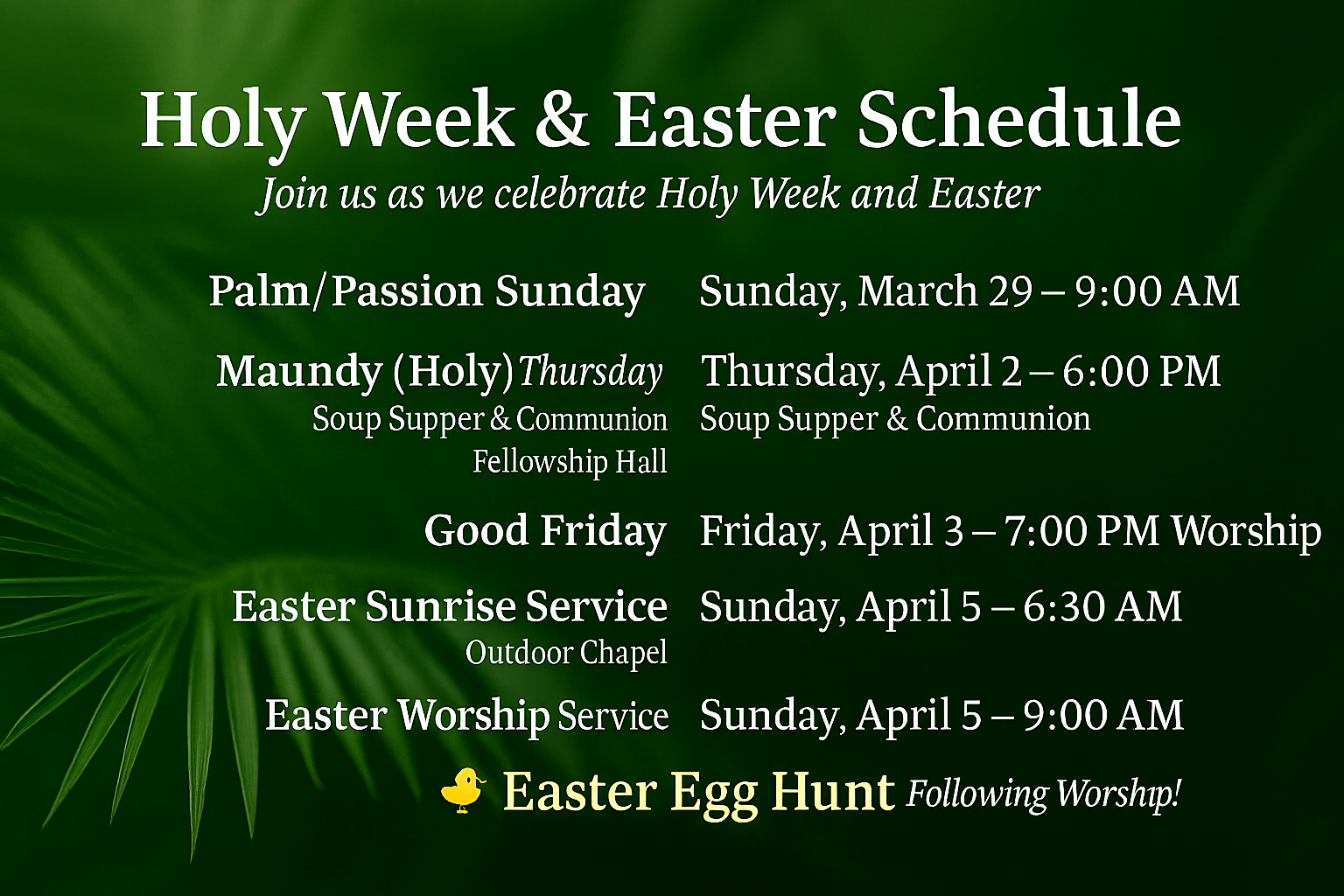 Holy Week & Easter Schedule

Join us as we celebrate Holy Week and Easter

Palm/Passion Sunday Sunday, March 29 – 9:00 AM

Maundy (Holy) Thursday
Soup Supper & Communion
Fellowship Hall
Thursday, April 2 – 6:00 PM
Soup Supper & Communion

Good Friday Friday, April 3 – 7:00 PM Worship

Easter Sunrise Service
Outdoor Chapel
Sunday, April 5 – 6:30 AM

Easter Worship Service Sunday, April 5 – 9:00 AM

Easter Egg Hunt Following Worship!